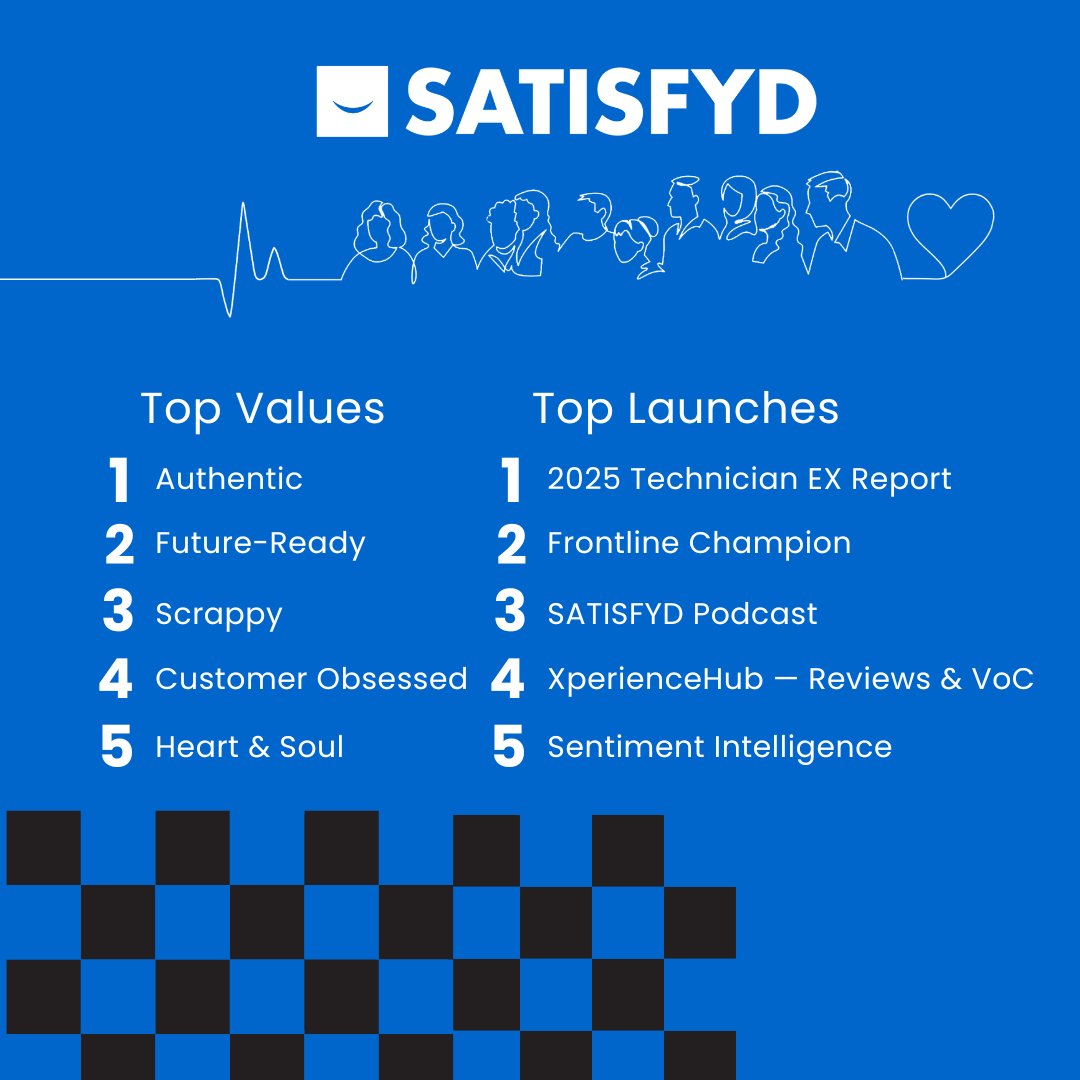 SATISFYD

Top Values

1 Authentic

2 Future-Ready

3 Scrappy

4 Customer Obsessed

5 Heart & Soul

Top Launches

1 2025 Technician EX Report

2 Frontline Champion

3 SATISFYD Podcast

4 XperienceHub — Reviews & VoC

5 Sentiment Intelligence